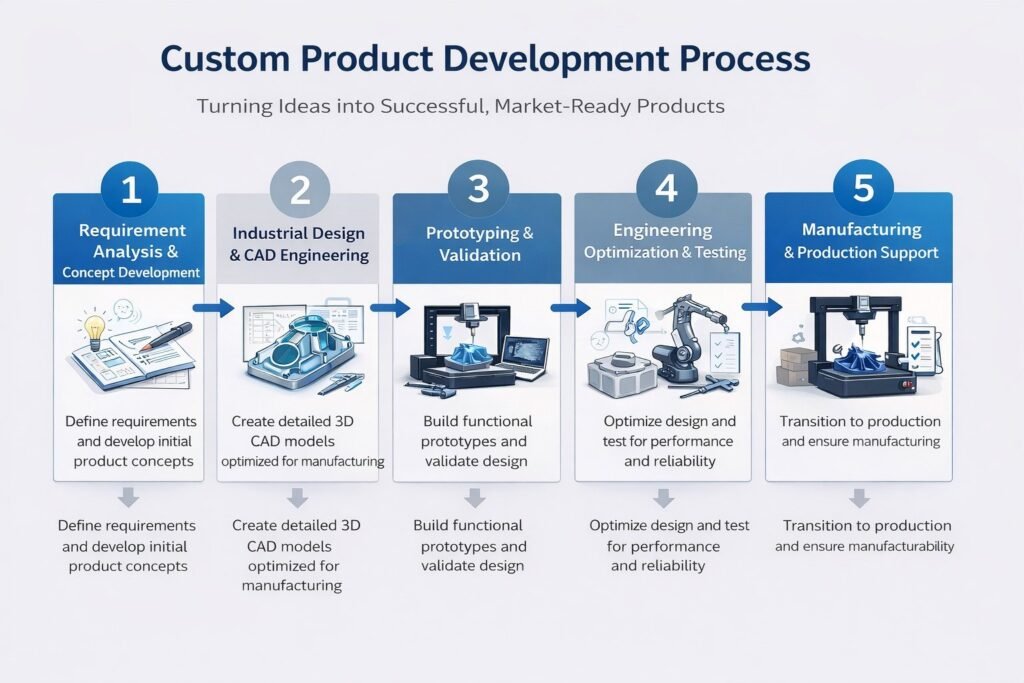 Custom Product Development Process

Turning Ideas into Successful, Market-Ready Products

1

Requirement Analysis & Concept Development

Define requirements and develop initial product concepts

Define requirements and develop initial product concepts

2

Industrial Design & CAD Engineering

Create detailed 3D CAD models optimized for manufacturing

Create detailed 3D CAD models optimized for manufacturing

3

Prototyping & Validation

Build functional prototypes and validate design

Build functional prototypes and validate design

4

Engineering Optimization & Testing

Optimize design and test for performance and reliability

Optimize design and test for performance and reliability

5

Manufacturing & Production Support

Transition to production and ensure manufacturing

Transition to production and ensure manufacturability